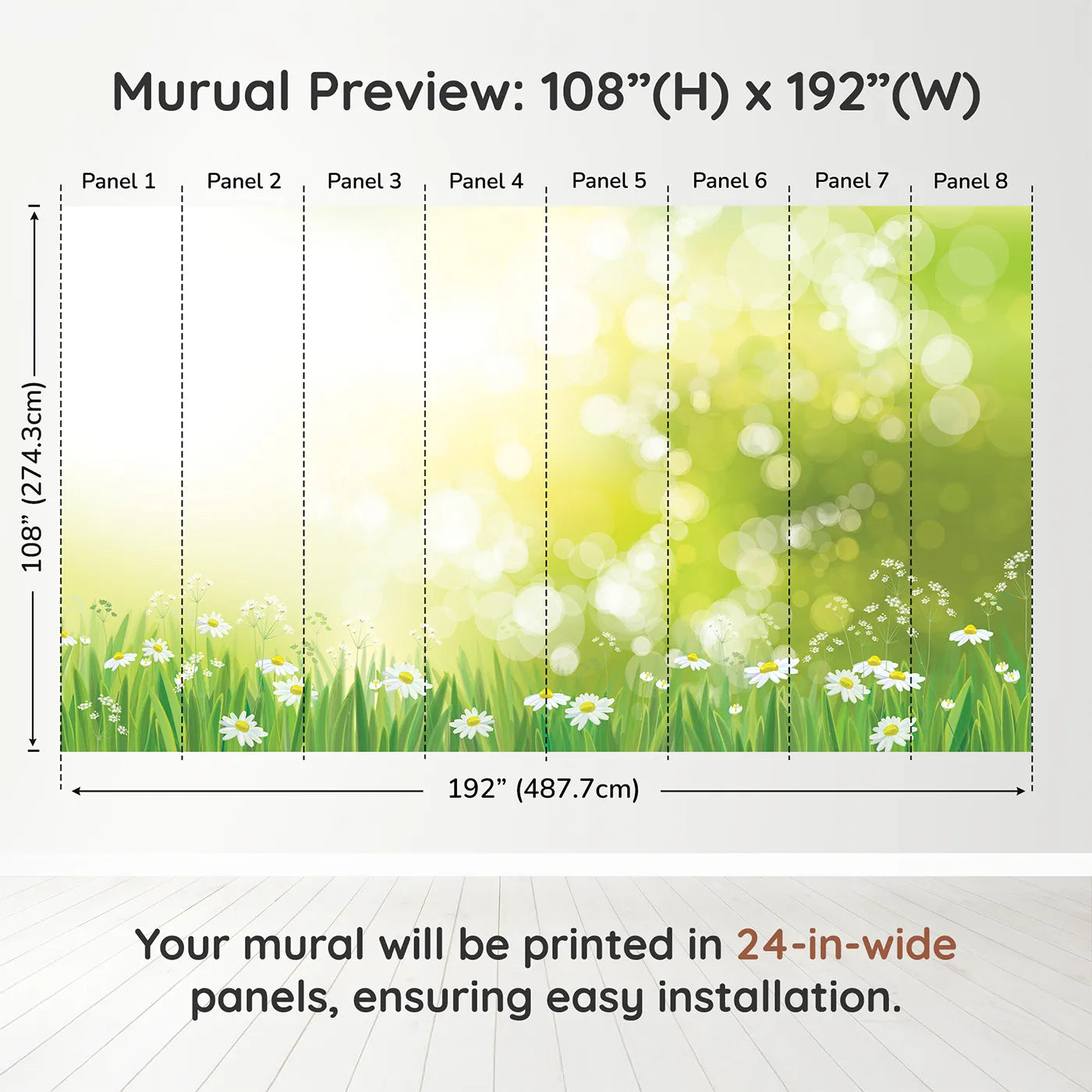 Murual Preview: 108”(H) x 192”(W)

Panel 1 Panel 2 Panel 3 Panel 4 Panel 5 Panel 6 Panel 7 Panel 8

108” (274.3cm)

192” (487.7cm)

Your mural will be printed in 24-in-wide panels, ensuring easy installation.